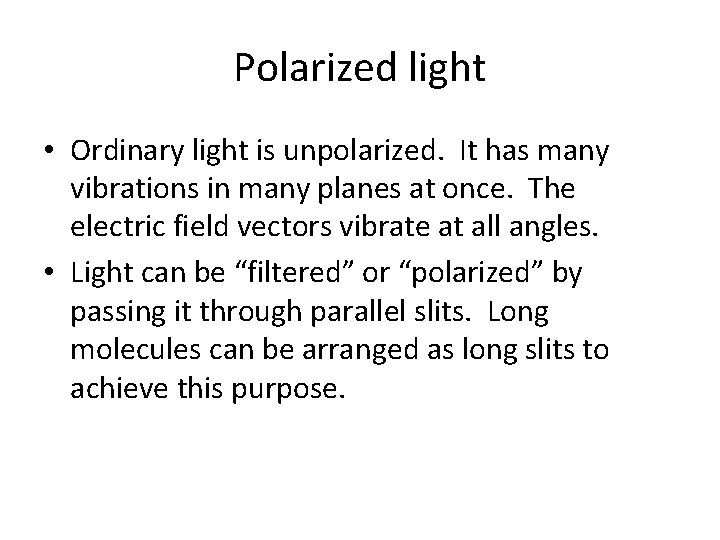 Polarized light

• Ordinary light is unpolarized. It has many vibrations in many planes at once. The electric field vectors vibrate at all angles.
• Light can be “filtered” or “polarized” by passing it through parallel slits. Long molecules can be arranged as long slits to achieve this purpose.